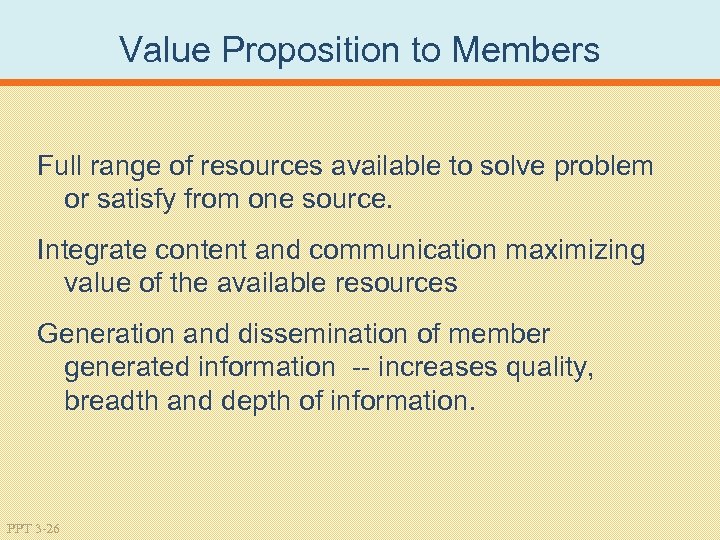 Value Proposition to Members

Full range of resources available to solve problem or satisfy from one source.

Integrate content and communication maximizing value of the available resources

Generation and dissemination of member generated information -- increases quality, breadth and depth of information.

PPT 3-26